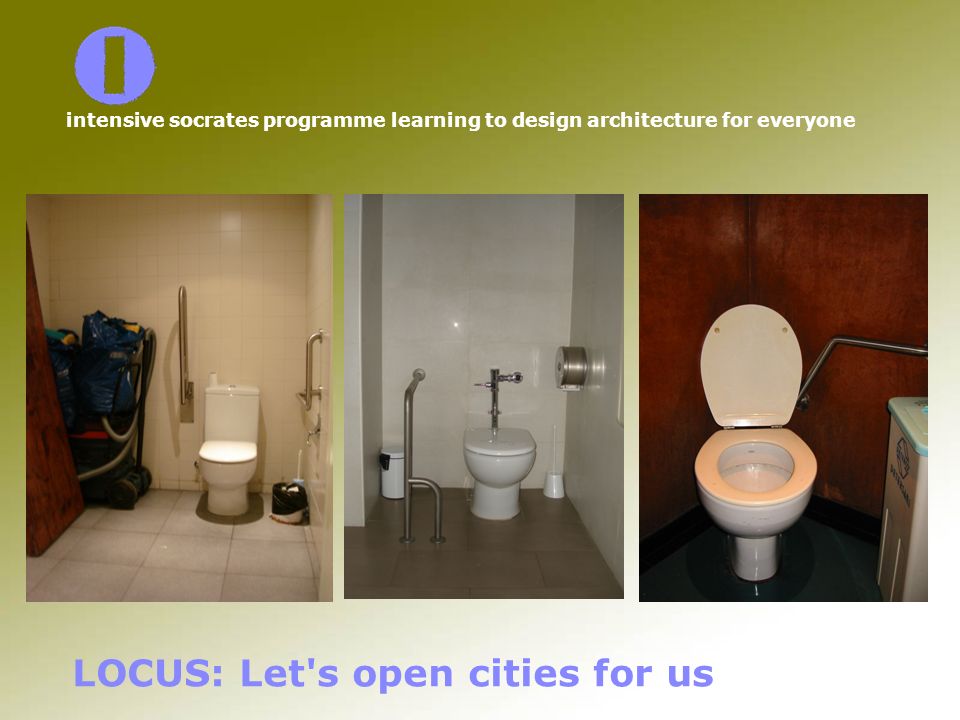 intensive socrates programme learning to design architecture for everyone

LOCUS: Let's open cities for us